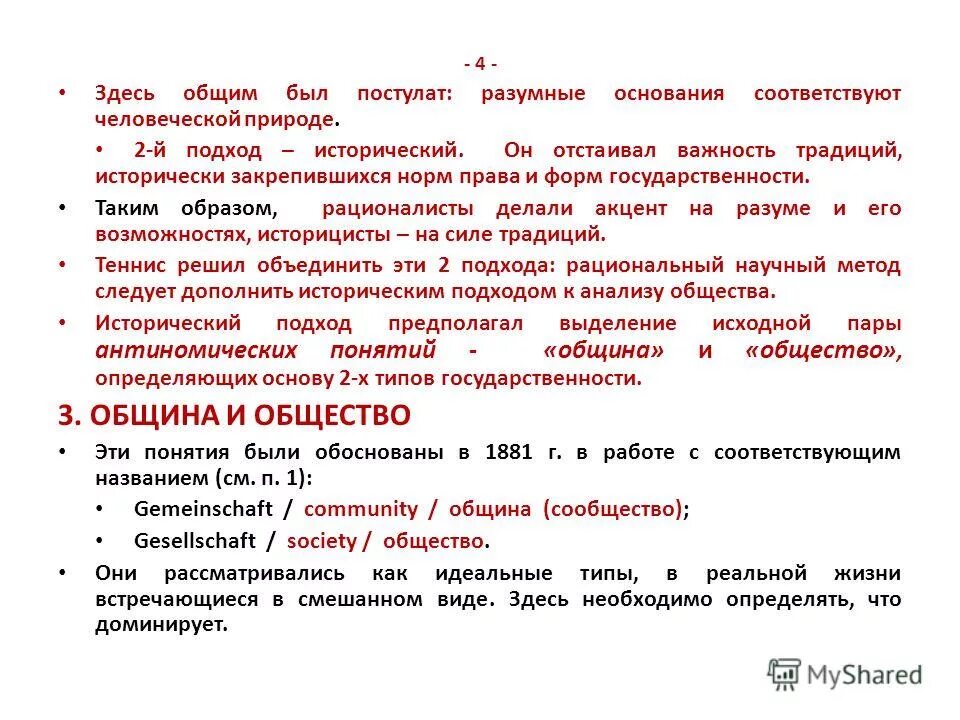 - 4 -

• Здесь общим был постулат: разумные основания соответствуют человеческой природе.

• 2-й подход – исторический. Он отстаивал важность традиций, исторически закрепившихся норм права и форм государственности.

• Таким образом, рационалисты делали акцент на разуме и его возможностях, историцисты – на силе традиций.

• Теннис решил объединить эти 2 подхода: рациональный научный метод следует дополнить историческим подходом к анализу общества.

• Исторический подход предполагал выделение исходной пары антиномических понятий - «община» и «общество», определяющих основу 2-х типов государственности.

3. ОБЩИНА И ОБЩЕСТВО

• Эти понятия были обоснованы в 1881 г. в работе с соответствующим названием (см. п. 1):

• Gemeinschaft / community / община (сообщество);

• Gesellschaft / society / общество.

• Они рассматривались как идеальные типы, в реальной жизни встречающиеся в смешанном виде. Здесь необходимо определять, что доминирует.

MyShared